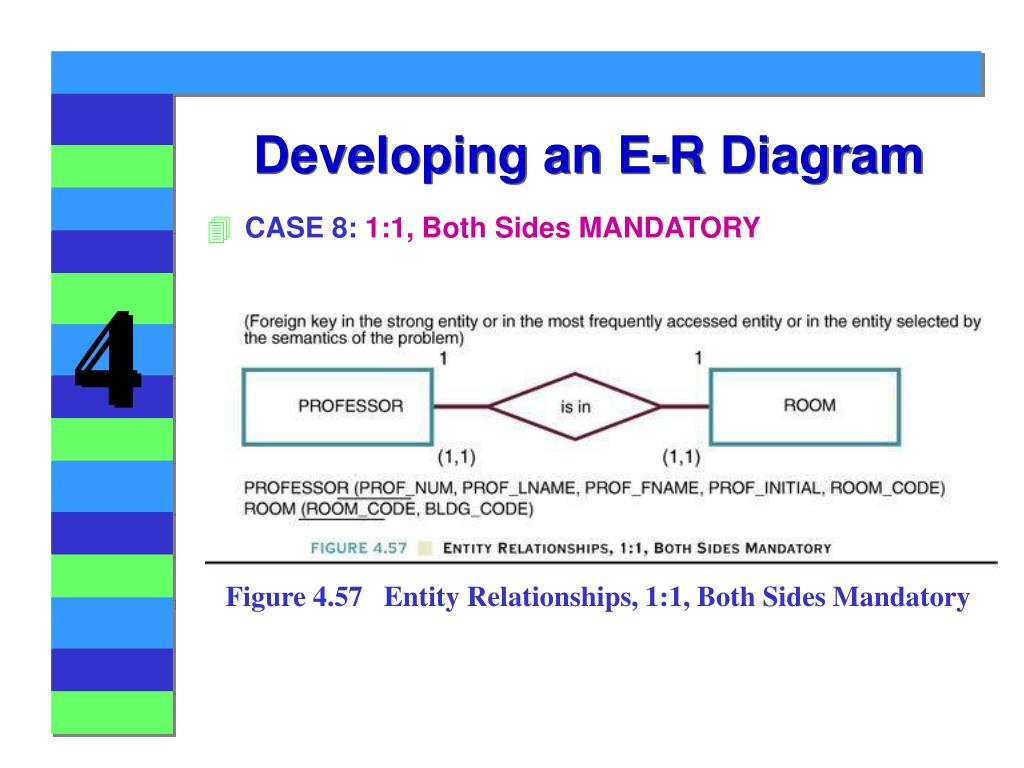 4

Developing an E-R Diagram

CASE 8: 1:1, Both Sides MANDATORY

(Foreign key in the strong entity or in the most frequently accessed entity or in the entity selected by the semantics of the problem)

1

1

PROFESSOR

is in

ROOM

(1,1)

(1,1)

PROFESSOR (PROF_NUM, PROF_LNAME, PROF_FNAME, PROF_INITIAL, ROOM_CODE)
ROOM (ROOM_CODE, BLDG_CODE)

FIGURE 4.57 ENTITY RELATIONSHIPS, 1:1, BOTH SIDES MANDATORY

Figure 4.57 Entity Relationships, 1:1, Both Sides Mandatory